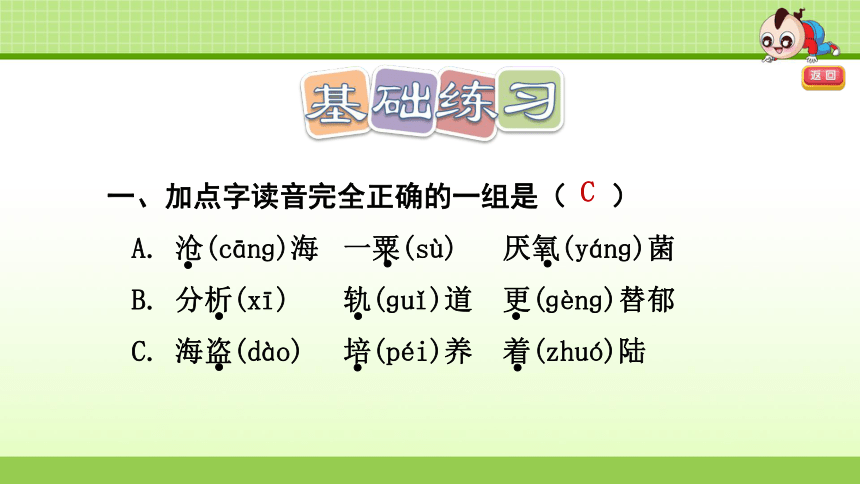 返回

基础练习

一、加点字读音完全正确的一组是（ C ）

A. 沧(cāng)海　一粟(sù)　厌氧(yáng)菌

B. 分析(xī)　轨(guǐ)道　更(gèng)替郁

C. 海盗(dào)　培(péi)养　着(zhuó)陆